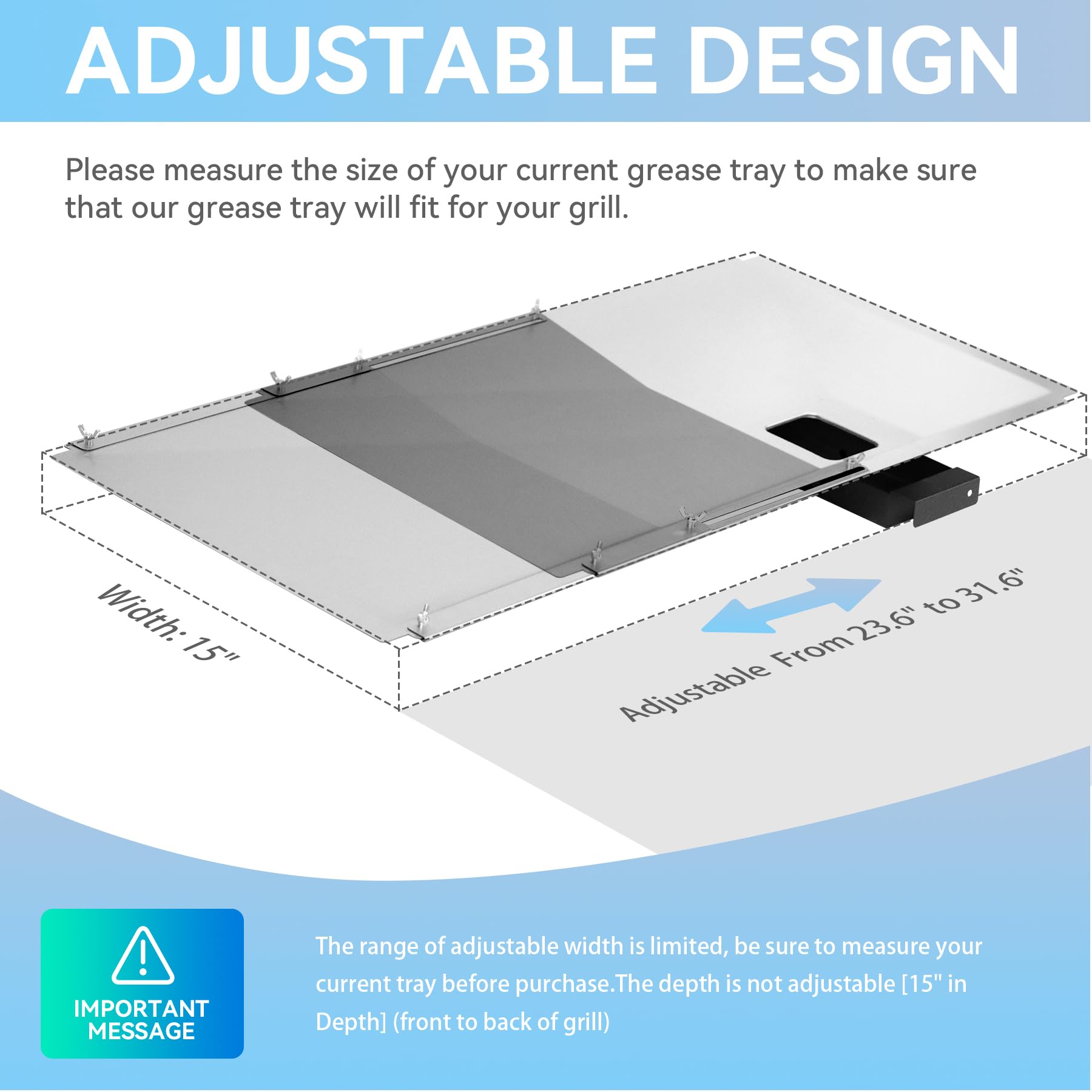 ADJUSTABLE DESIGN

Please measure the size of your current grease tray to make sure that our grease tray will fit for your grill.

Width: 15"

Adjustable From 23.6" to 31.6"

IMPORTANT MESSAGE

The range of adjustable width is limited, be sure to measure your current tray before purchase.The depth is not adjustable [15" in Depth] (front to back of grill)